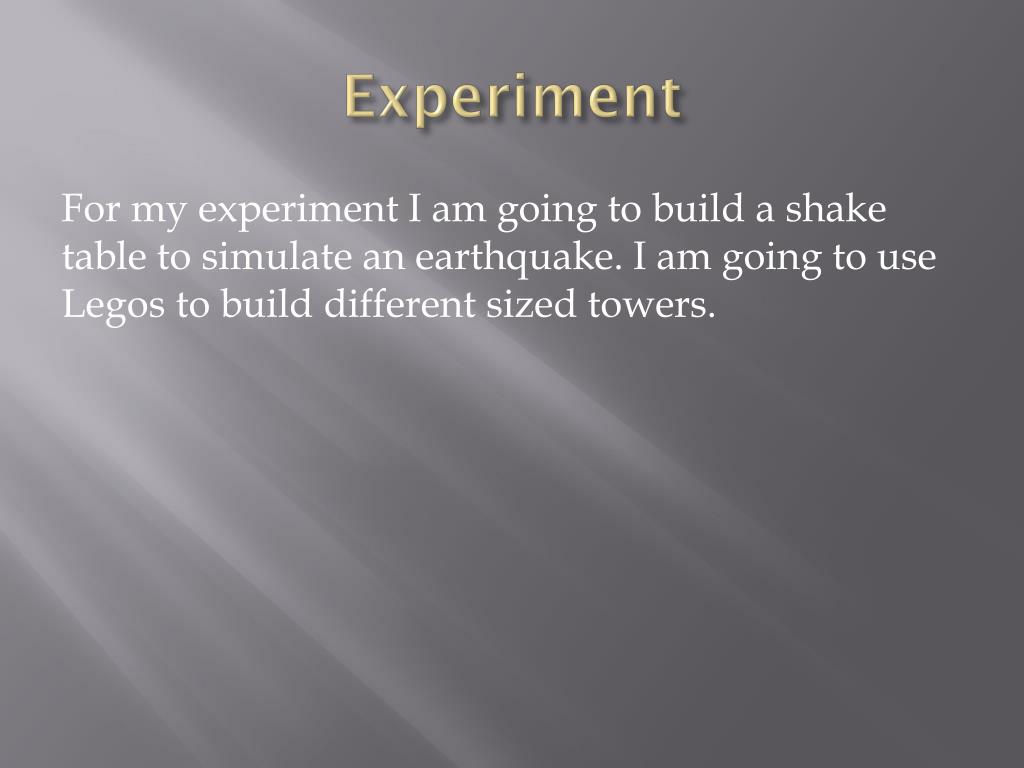 Experiment

For my experiment I am going to build a shake table to simulate an earthquake. I am going to use Legos to build different sized towers.